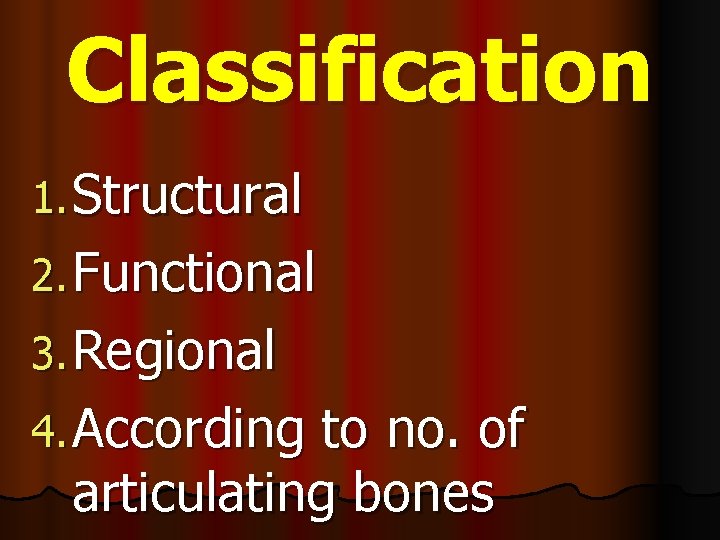 Classification

1. Structural
2. Functional
3. Regional
4. According to no. of articulating bones